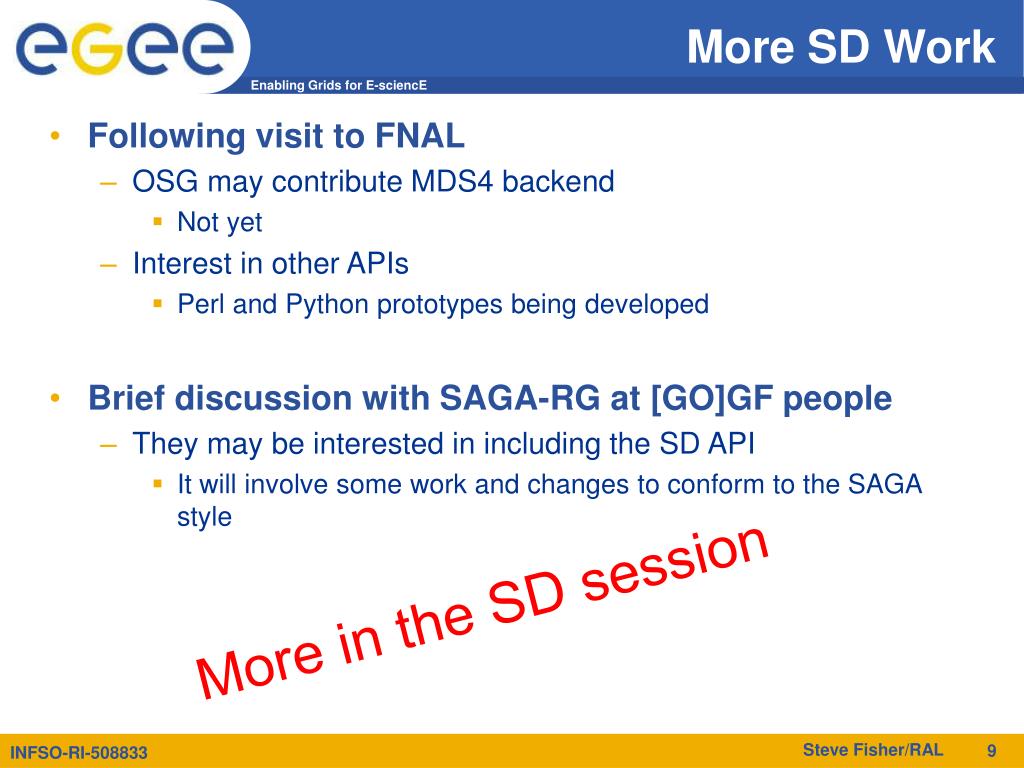 egee

Enabling Grids for E-sciencE

More SD Work

• Following visit to FNAL
– OSG may contribute MDS4 backend
▪ Not yet
– Interest in other APIs
▪ Perl and Python prototypes being developed

• Brief discussion with SAGA-RG at [GO]GF people
– They may be interested in including the SD API
▪ It will involve some work and changes to conform to the SAGA style

More in the SD session

INFSO-RI-508833

Steve Fisher/RAL

9